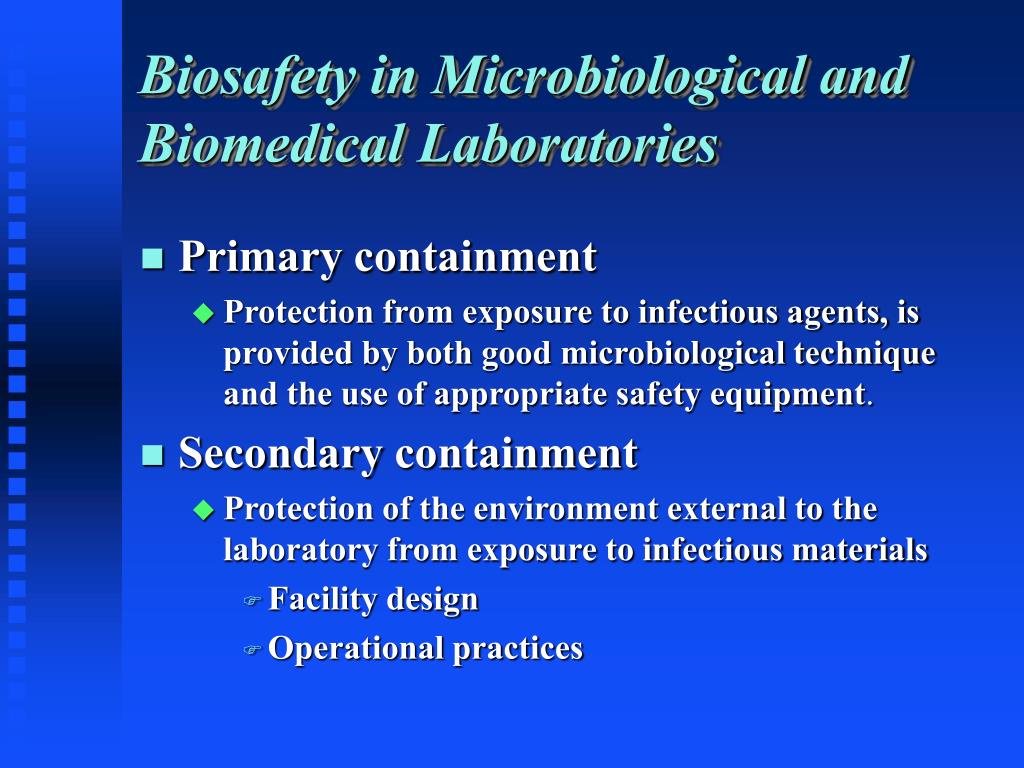 Biosafety in Microbiological and Biomedical Laboratories

Primary containment

Protection from exposure to infectious agents, is provided by both good microbiological technique and the use of appropriate safety equipment.

Secondary containment

Protection of the environment external to the laboratory from exposure to infectious materials

Facility design

Operational practices